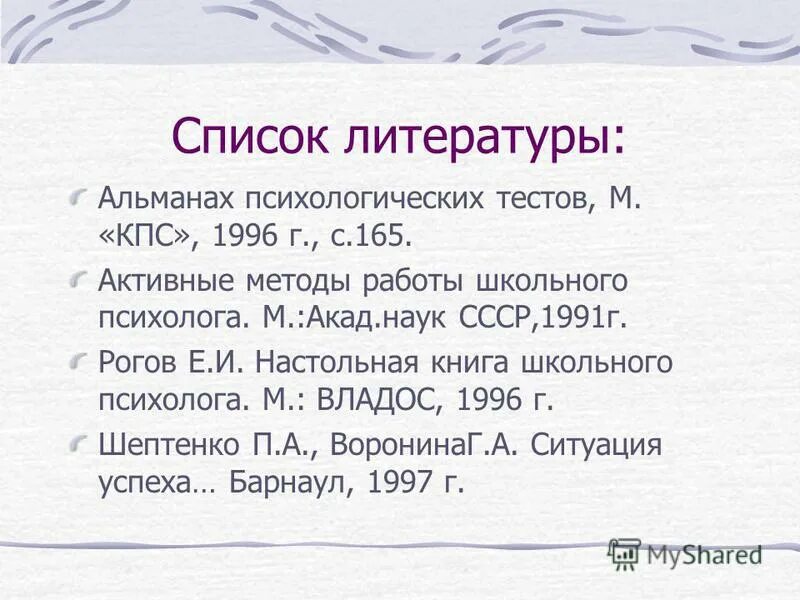 Список литературы:

Альманах психологических тестов, М. «КПС», 1996 г., с.165.

Активные методы работы школьного психолога. М.:Акад.наук СССР,1991г.

Рогов Е.И. Настольная книга школьного психолога. М.: ВЛАДОС, 1996 г.

Шептенко П.А., ВоронинаГ.А. Ситуация успеха… Барнаул, 1997 г.

MyShared